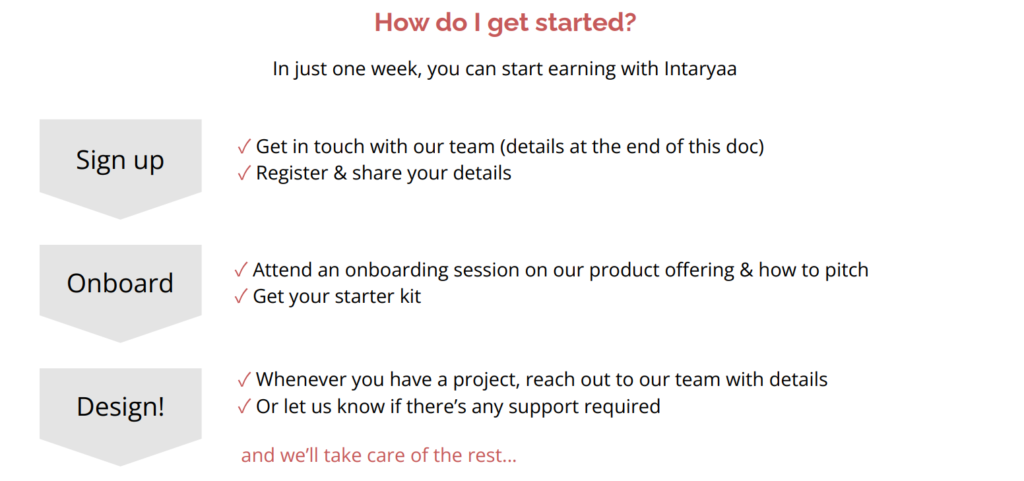 How do I get started?

In just one week, you can start earning with Intaryaa

Sign up

✓ Get in touch with our team (details at the end of this doc)
✓ Register & share your details

Onboard

✓ Attend an onboarding session on our product offering & how to pitch
✓ Get your starter kit

Design!

✓ Whenever you have a project, reach out to our team with details
✓ Or let us know if there's any support required

and we'll take care of the rest...